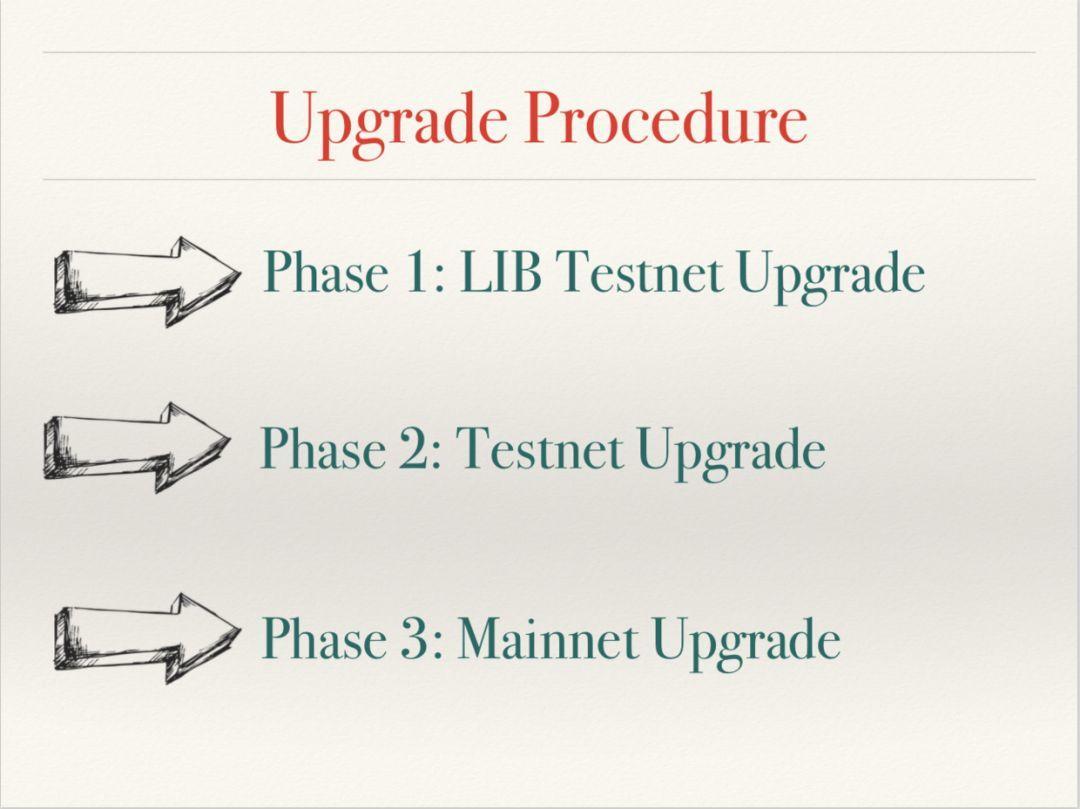 Upgrade Procedure

Phase 1: LIB Testnet Upgrade

Phase 2: Testnet Upgrade

Phase 3: Mainnet Upgrade